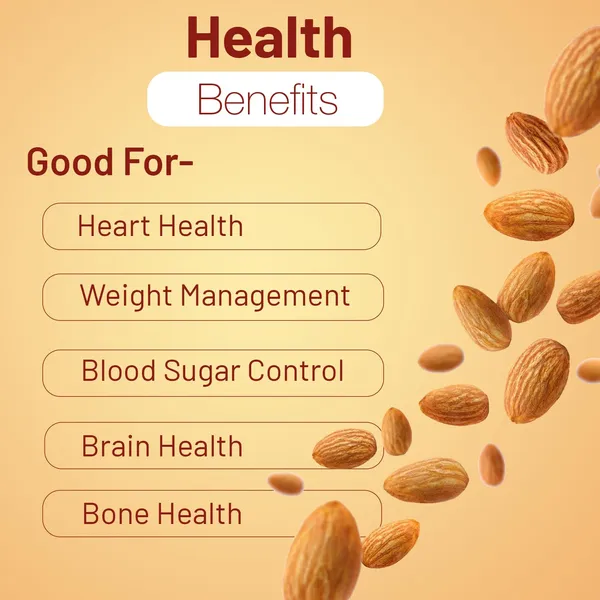 Health
Benefits

Good For-

Heart Health

Weight Management

Blood Sugar Control

Brain Health

Bone Health